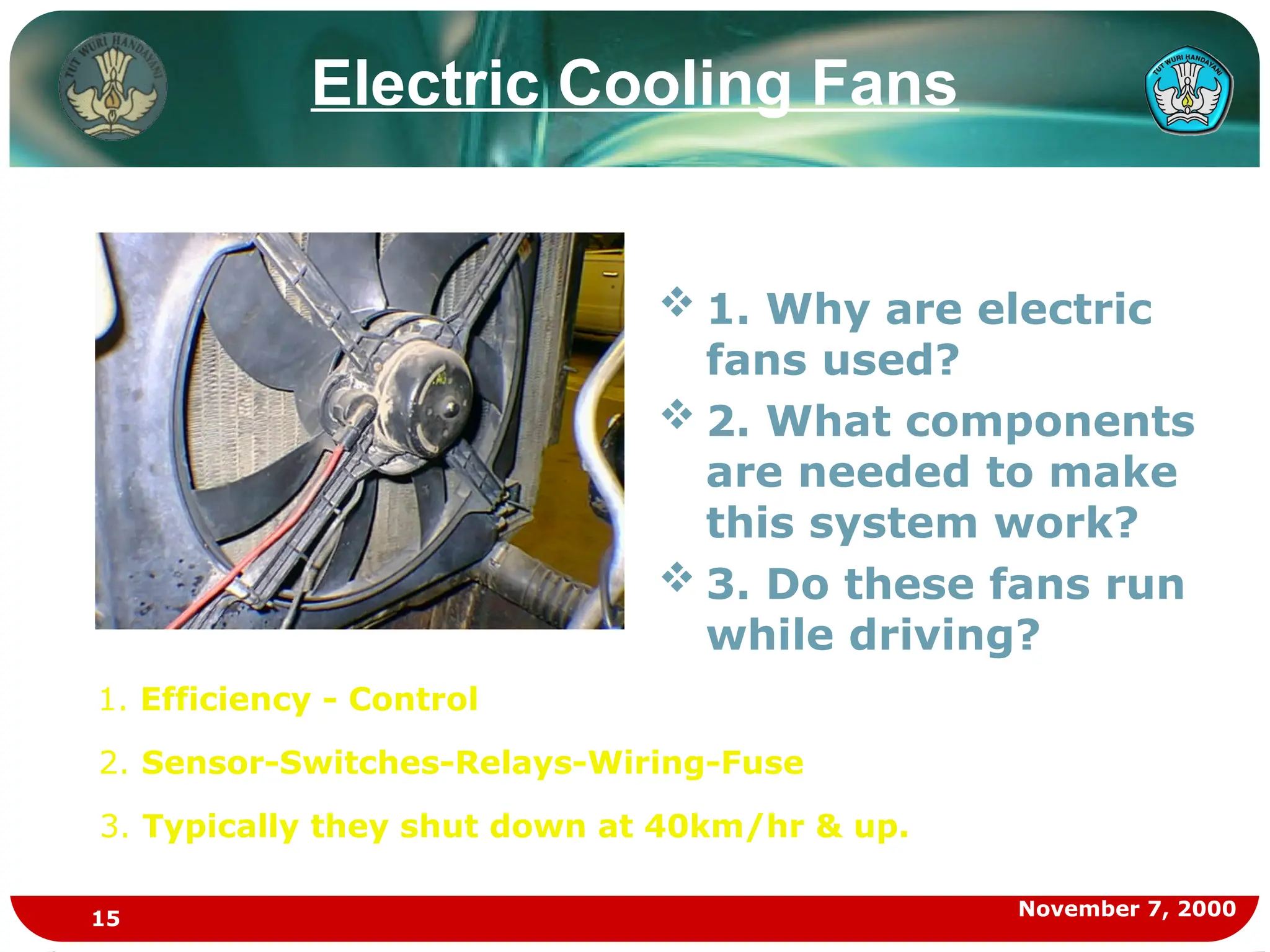 TUT WURI HANDAYANI

Electric Cooling Fans

TUT WURI HANDAYANI

❖ 1. Why are electric fans used?

❖ 2. What components are needed to make this system work?

❖ 3. Do these fans run while driving?

1. Efficiency - Control

2. Sensor-Switches-Relays-Wiring-Fuse

3. Typically they shut down at 40km/hr & up.

15

November 7, 2000